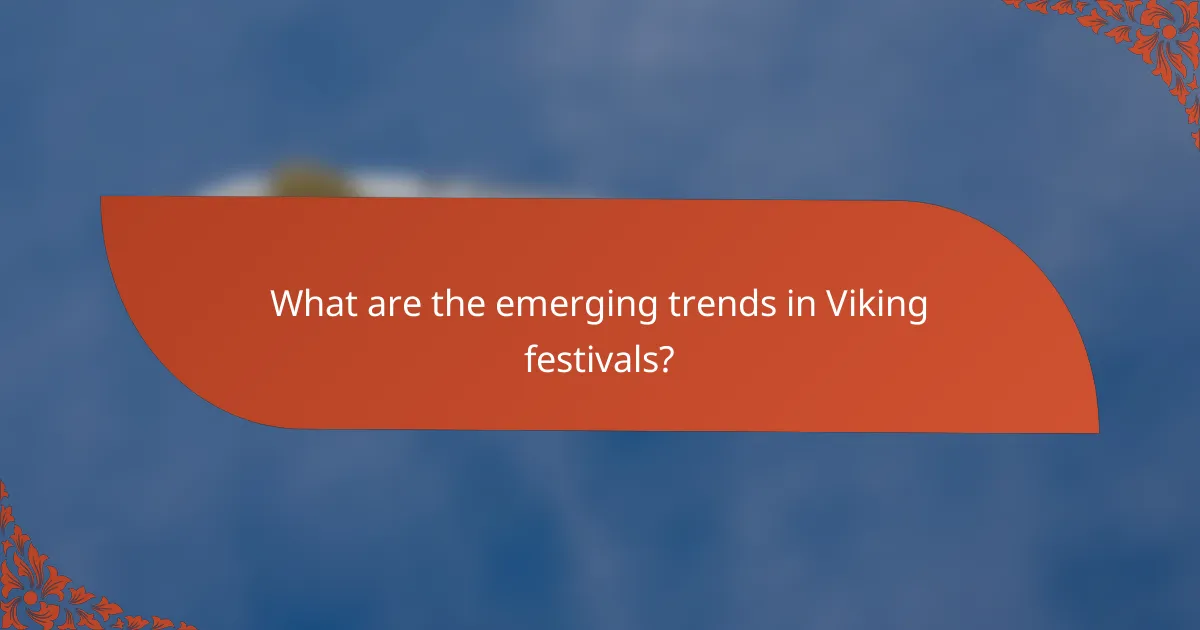 What are the emerging trends in Viking festivals?